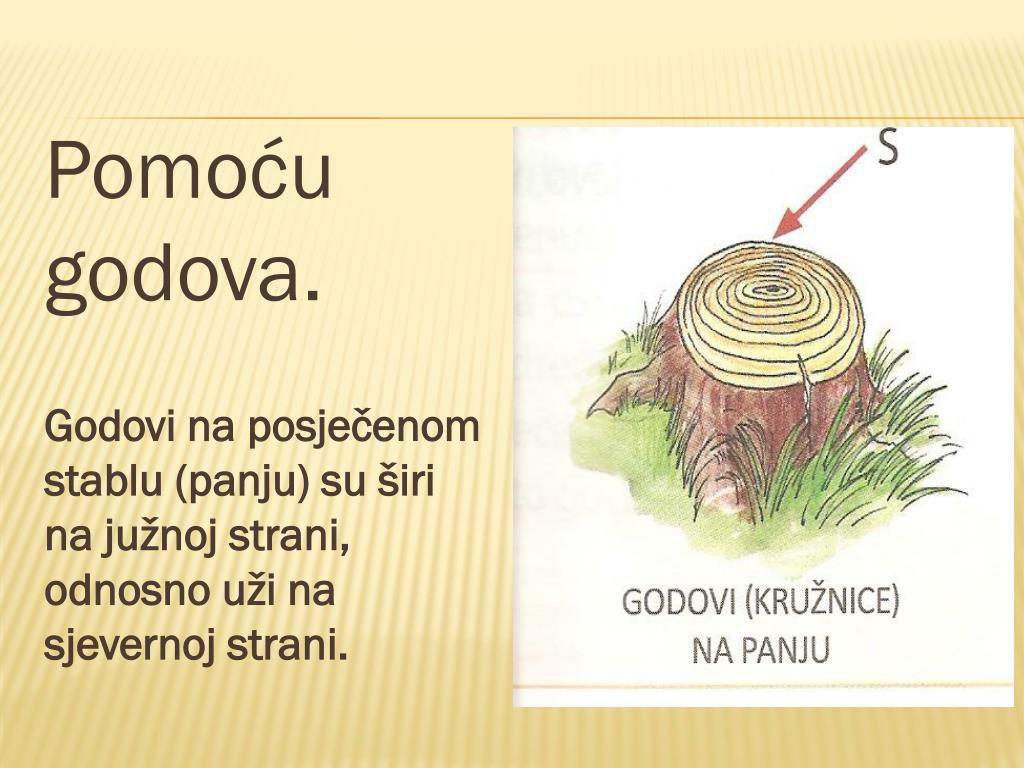 Pomoću godova.

Godovi na posječenom stablu (panju) su širi na južnoj strani, odnosno uži na sjevernoj strani.

S

GODOVI (KRUŽNICE) NA PANJU